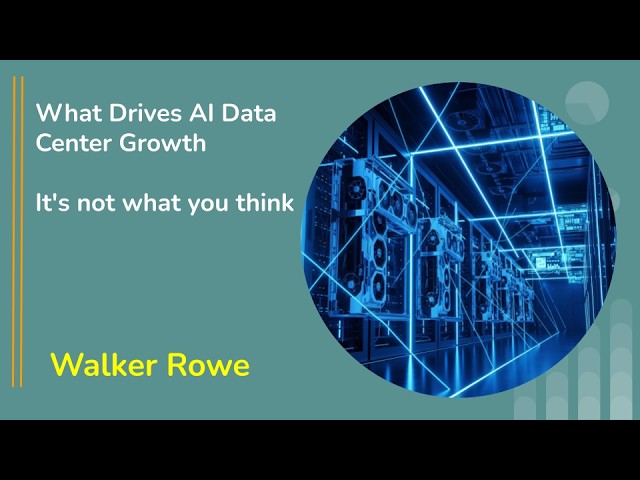 What Drives AI Data Center Growth

It's not what you think

Walker Rowe